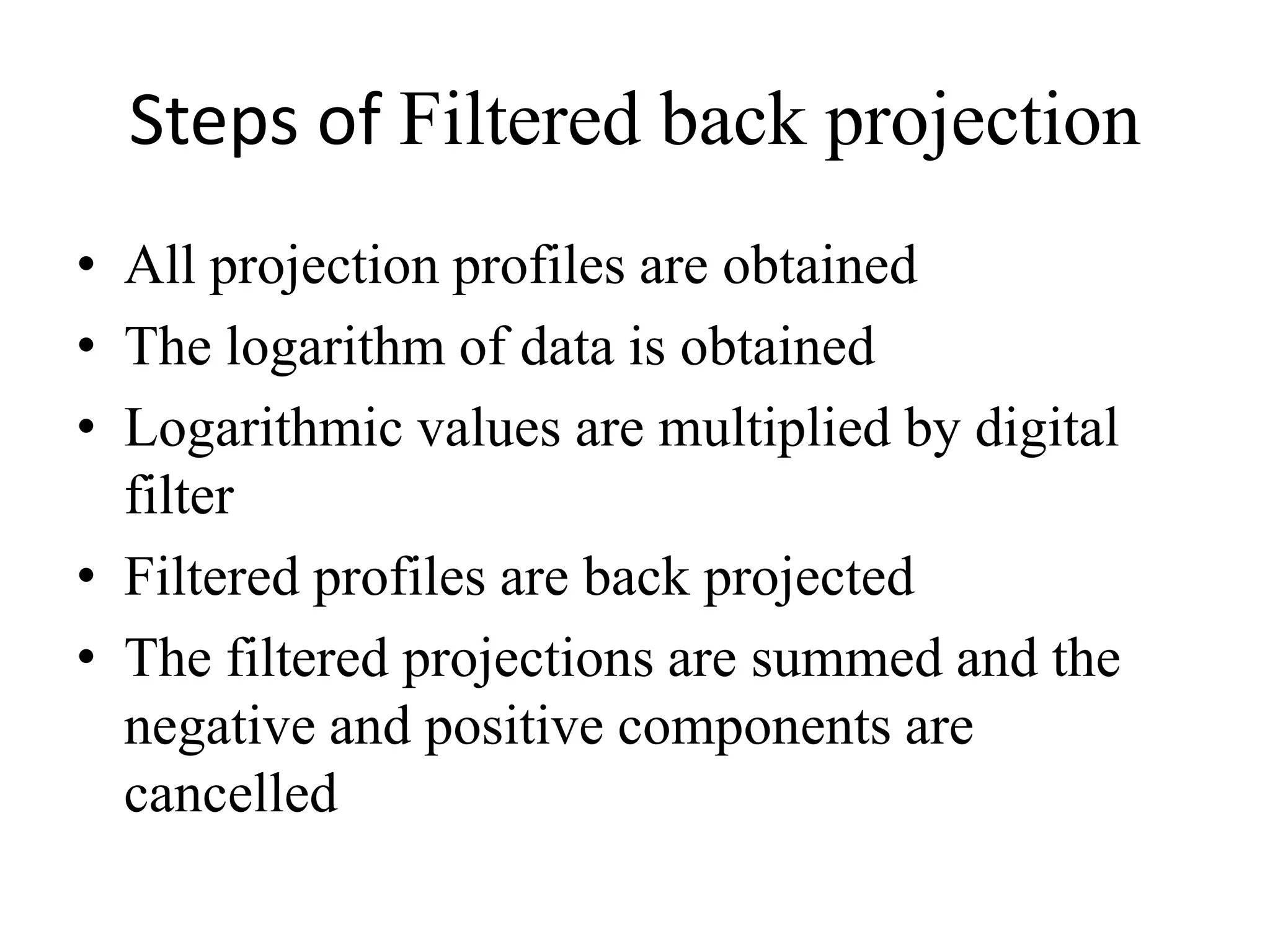 Steps of Filtered back projection

• All projection profiles are obtained
• The logarithm of data is obtained
• Logarithmic values are multiplied by digital filter
• Filtered profiles are back projected
• The filtered projections are summed and the negative and positive components are cancelled